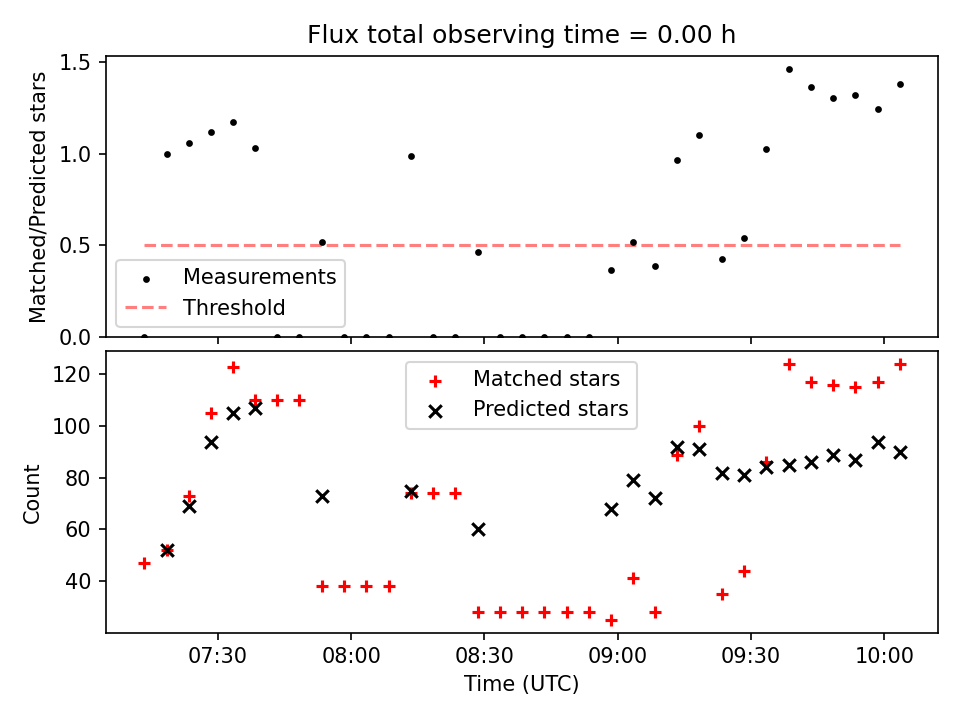 Flux total observing time = 0.00 h

Matched/Predicted stars

1.5
1.0
0.5
0.0

Measurements
Threshold

Count

120
100
80
60
40

Matched stars
Predicted stars

07:30
08:00
08:30
09:00
09:30
10:00

Time (UTC)